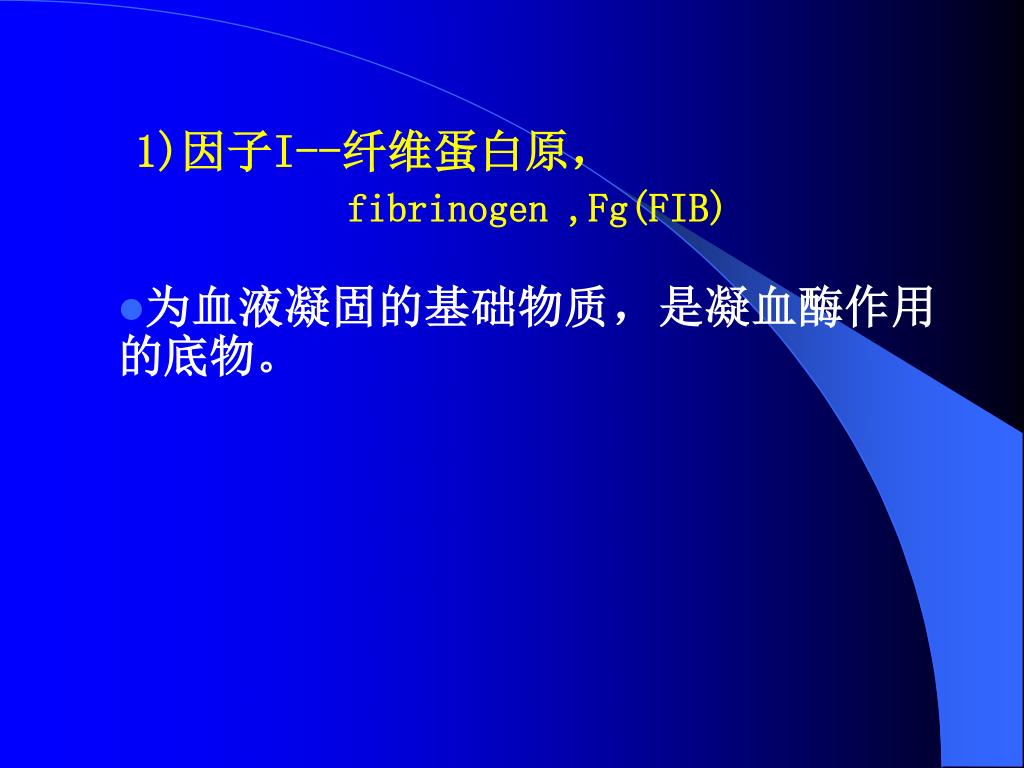 1)因子I--纤维蛋白原，
fibrinogen ,Fg(FIB)

●为血液凝固的基础物质，是凝血酶作用的底物。